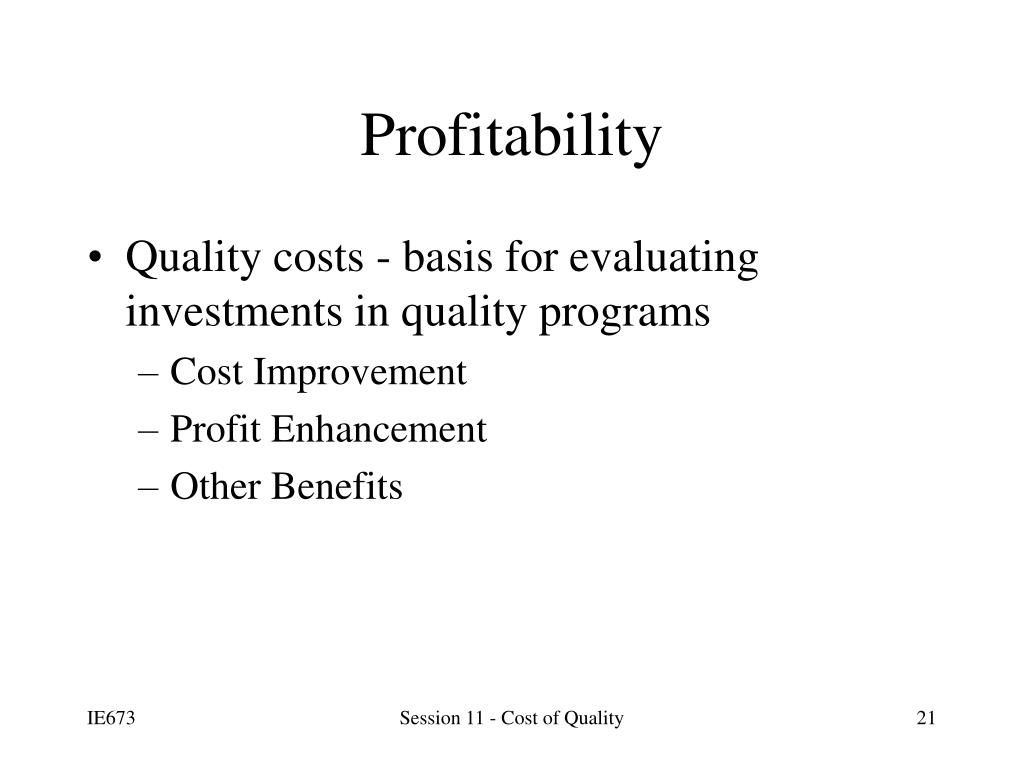 Profitability

• Quality costs - basis for evaluating investments in quality programs
– Cost Improvement
– Profit Enhancement
– Other Benefits

IE673

Session 11 - Cost of Quality

21